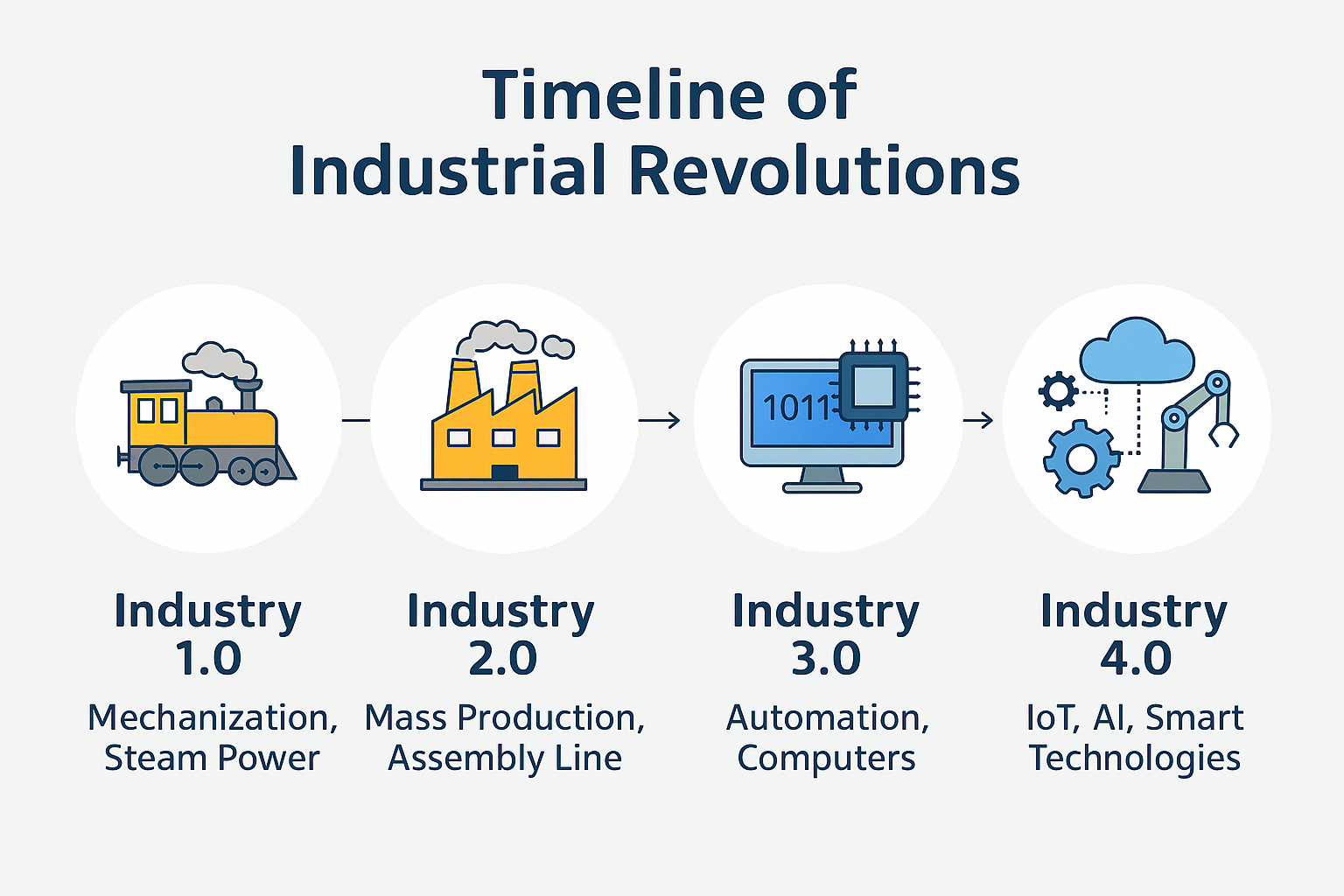 Timeline of Industrial Revolutions

1011

Industry 1.0
Mechanization, Steam Power

Industry 2.0
Mass Production, Assembly Line

Industry 3.0
Automation, Computers

Industry 4.0
IoT, AI, Smart Technologies